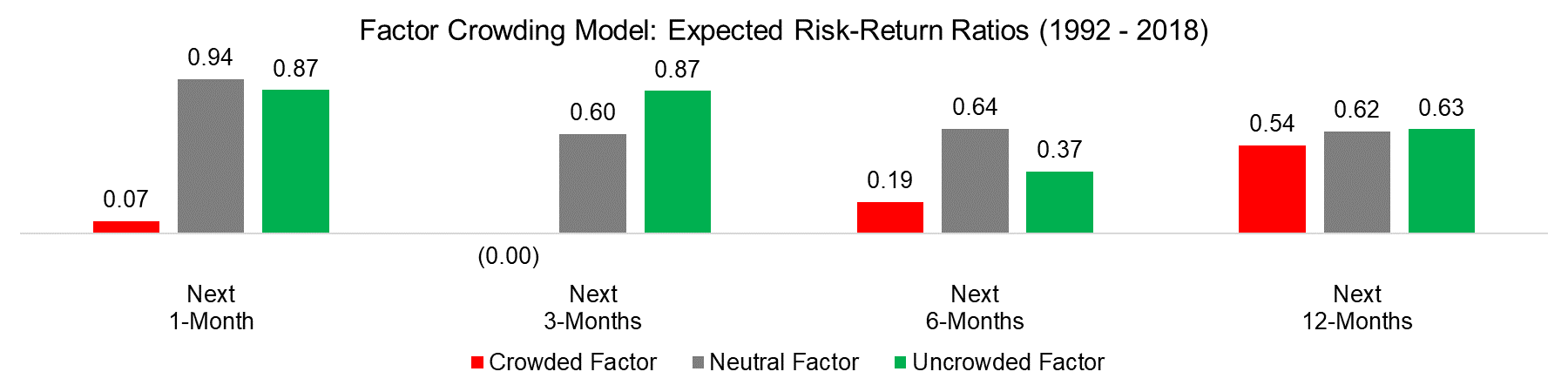 Factor Crowding Model: Expected Risk-Return Ratios (1992 - 2018)

0.07
0.94
0.87
(0.00)
0.60
0.87
0.19
0.64
0.37
0.54
0.62
0.63

Next 1-Month
Next 3-Months
Next 6-Months
Next 12-Months

Crowded Factor
Neutral Factor
Uncrowded Factor